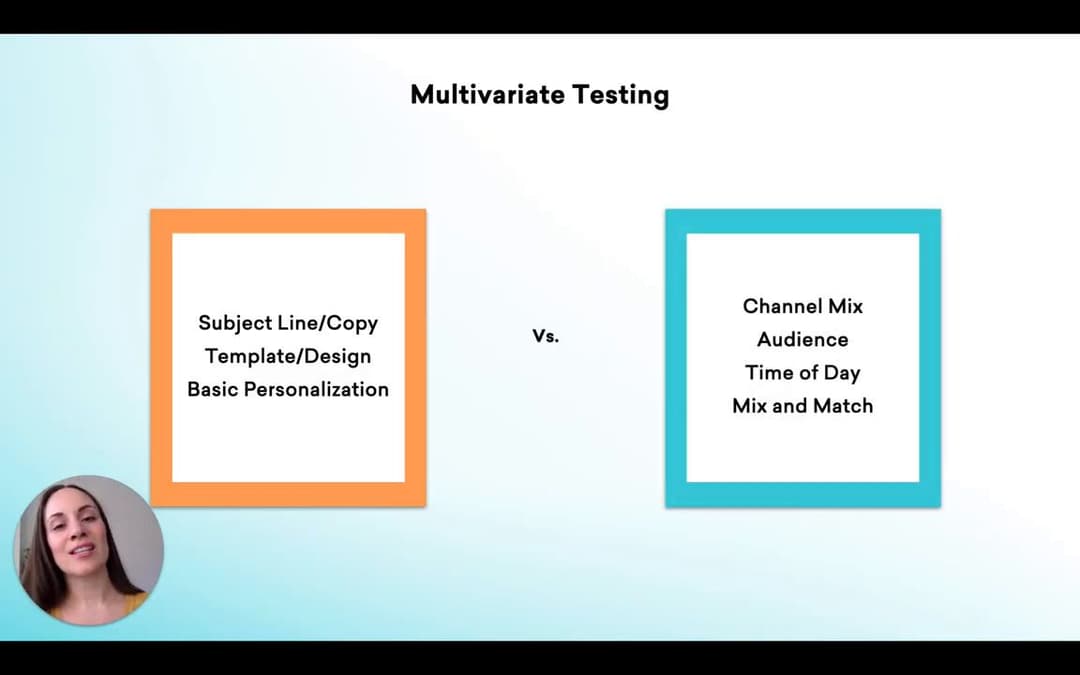 Multivariate Testing

Subject Line/Copy
Template/Design
Basic Personalization

Vs.

Channel Mix
Audience
Time of Day
Mix and Match